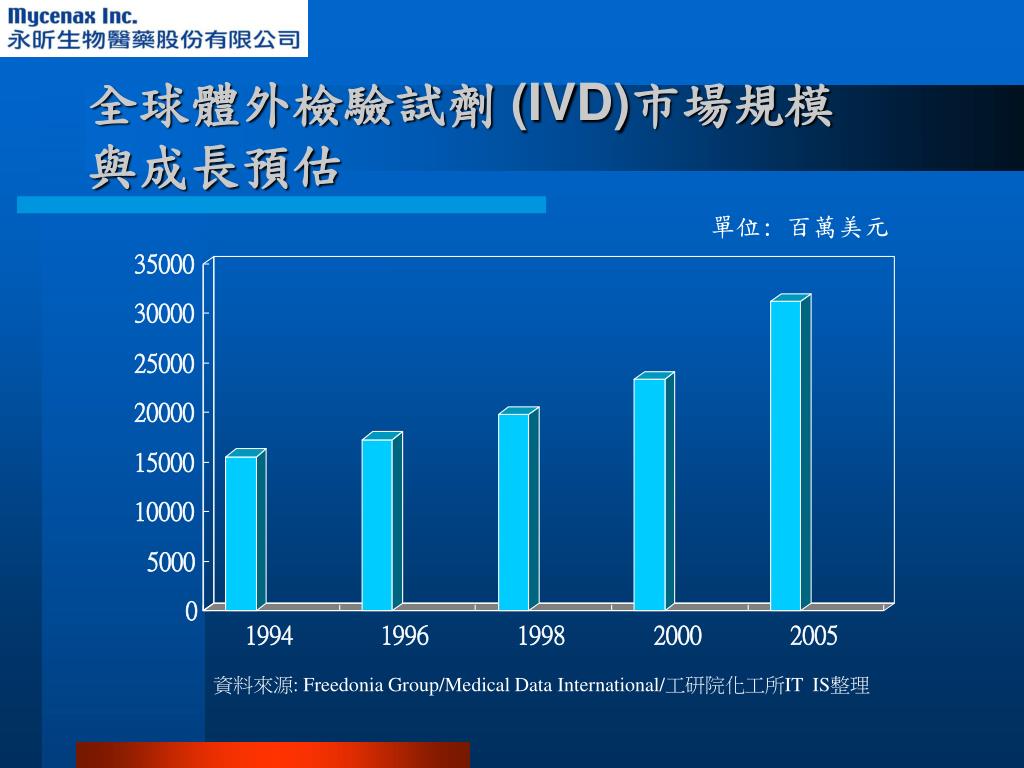 Mycenax Inc.
永昕生物醫藥股份有限公司

全球體外檢驗試劑 (IVD)市場規模與成長預估

單位: 百萬美元

35000
30000
25000
20000
15000
10000
5000
0

1994 1996 1998 2000 2005

資料來源: Freedonia Group/Medical Data International/工研院化工所IT IS整理